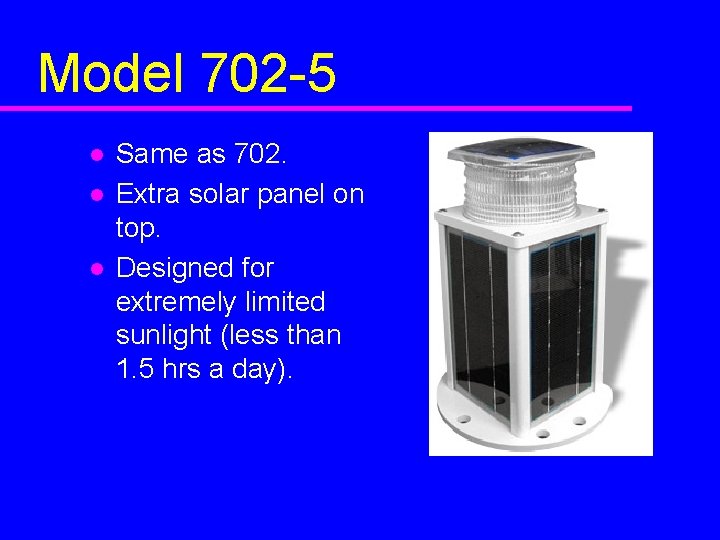 Model 702-5

- Same as 702.
- Extra solar panel on top.
- Designed for extremely limited sunlight (less than 1.5 hrs a day).